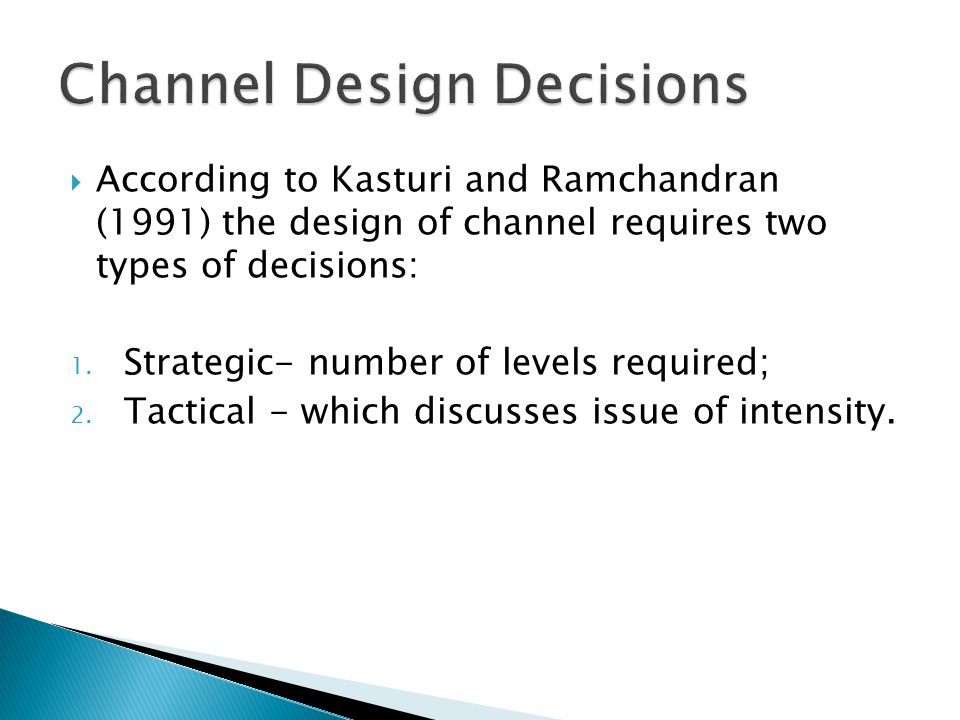 Channel Design Decisions

According to Kasturi and Ramchandran (1991) the design of channel requires two types of decisions:

1. Strategic- number of levels required;
2. Tactical - which discusses issue of intensity.